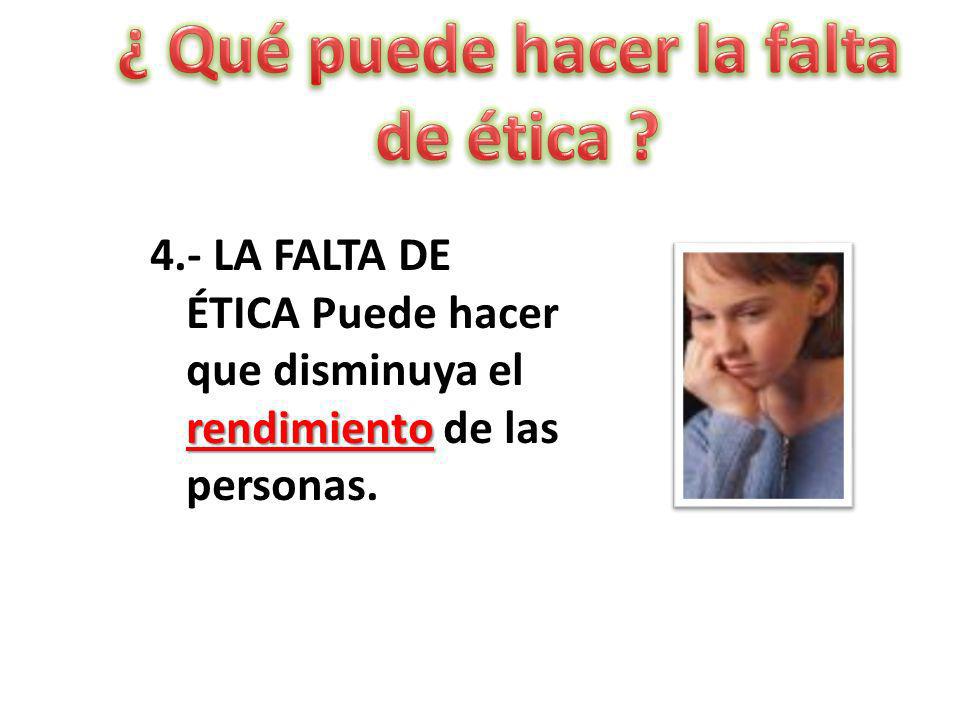 ¿ Qué puede hacer la falta de ética ?

4.- LA FALTA DE ÉTICA Puede hacer que disminuya el rendimiento de las personas.